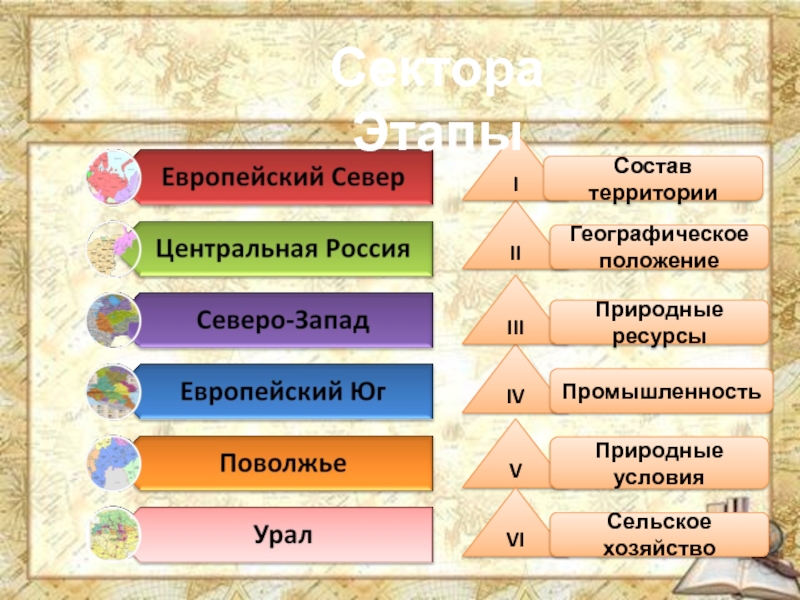 Сектора
Этапы

Европейский Север

Центральная Россия

Северо-Запад

Европейский Юг

Поволжье

Урал

I Состав территории

II Географическое положение

III Природные ресурсы

IV Промышленность

V Природные условия

VI Сельское хозяйство